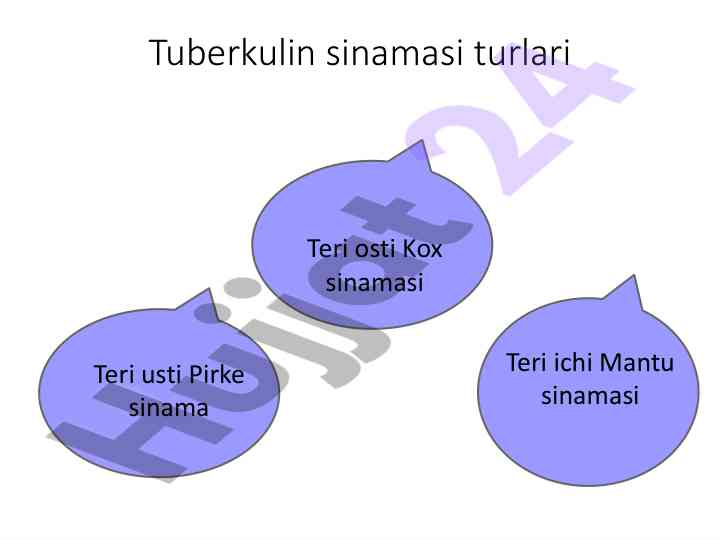 Tuberkulin sinamasi turlari

Teri osti Kox sinamasi

Teri usti Pirke sinama

Teri ichi Mantu sinamasi

Hujjat24